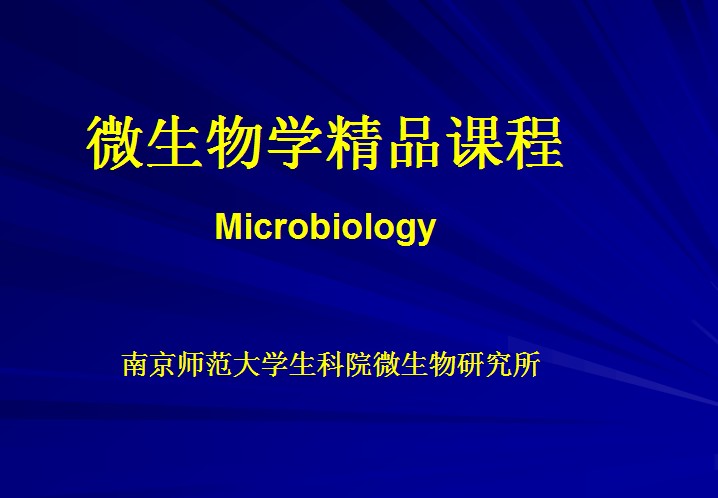 微生物学精品课程

Microbiology

南京师范大学生科院微生物研究所